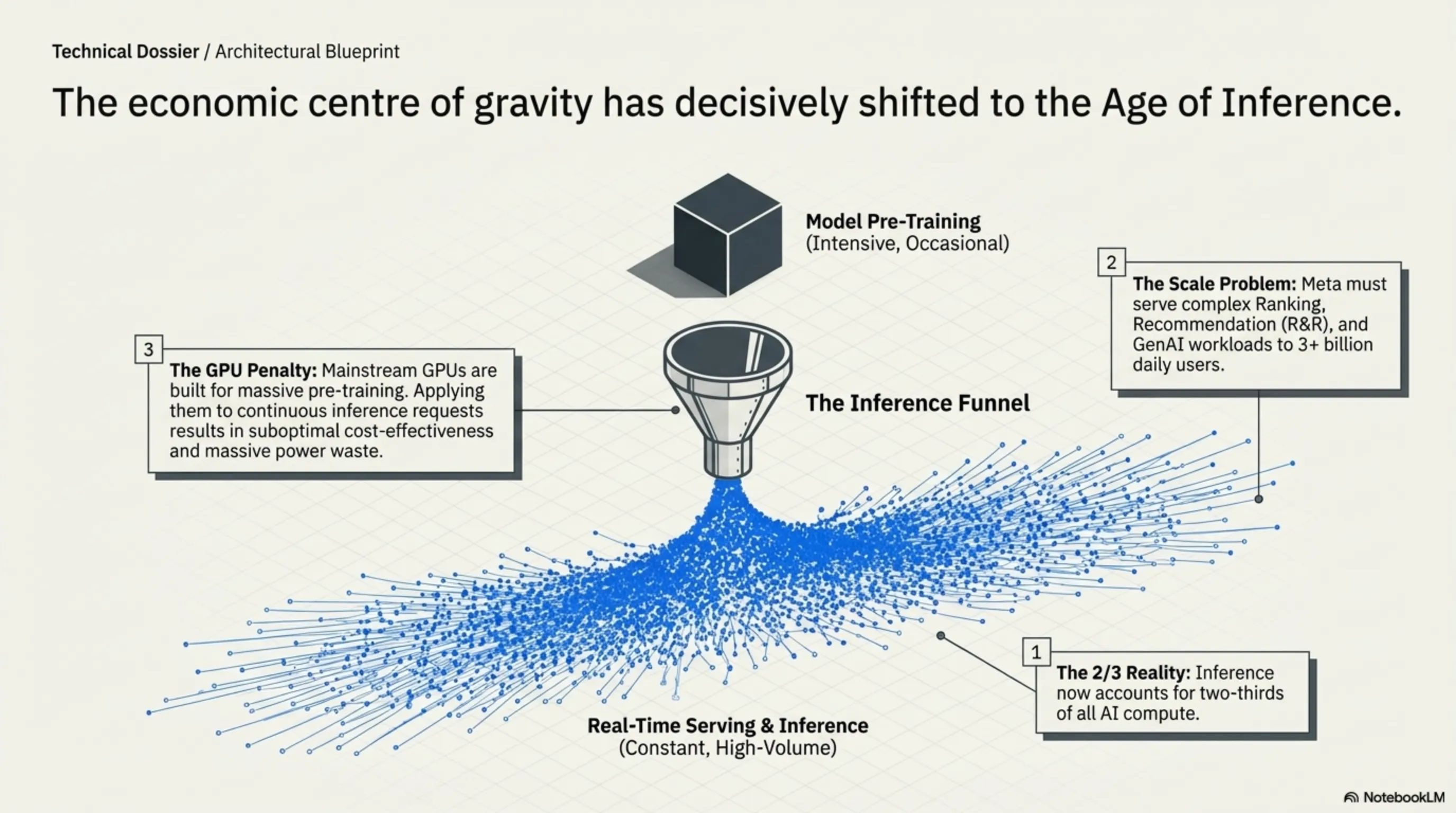 Technical Dossier / Architectural Blueprint

The economic centre of gravity has decisively shifted to the Age of Inference.

Model Pre-Training
(Intensive, Occasional)

2
The Scale Problem: Meta must serve complex Ranking, Recommendation (R&R), and GenAI workloads to 3+ billion daily users.

3
The GPU Penalty: Mainstream GPUs are built for massive pre-training. Applying them to continuous inference requests results in suboptimal cost-effectiveness and massive power waste.

The Inference Funnel

1
The 2/3 Reality: Inference now accounts for two-thirds of all AI compute.

Real-Time Serving & Inference
(Constant, High-Volume)

NotebookLM